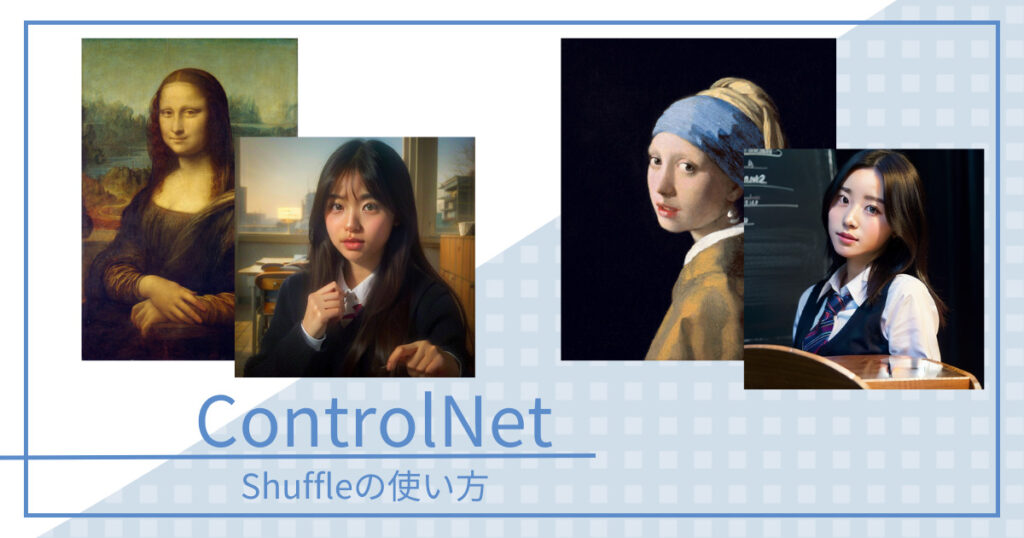 ControlNet
Shuffleの使い方